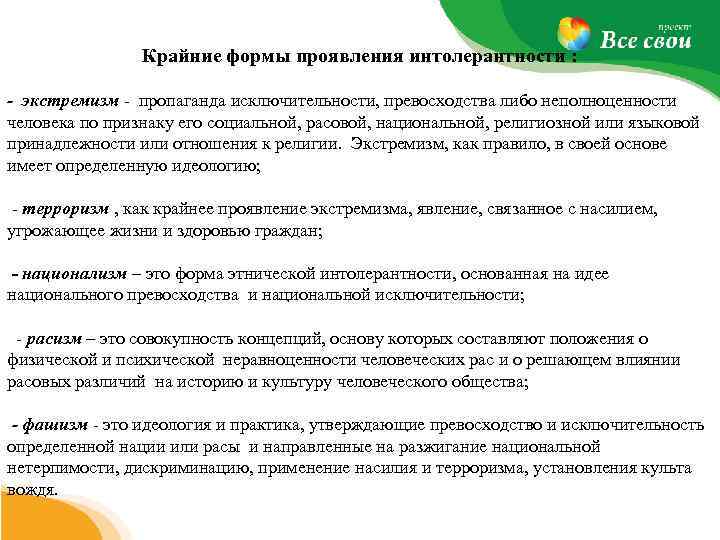 проект
Все свои

Крайние формы проявления интолерантности :

- экстремизм - пропаганда исключительности, превосходства либо неполноценности человека по признаку его социальной, расовой, национальной, религиозной или языковой принадлежности или отношения к религии. Экстремизм, как правило, в своей основе имеет определенную идеологию;

- терроризм , как крайнее проявление экстремизма, явление, связанное с насилием, угрожающее жизни и здоровью граждан;

- национализм – это форма этнической интолерантности, основанная на идее национального превосходства и национальной исключительности;

- расизм – это совокупность концепций, основу которых составляют положения о физической и психической неравноценности человеческих рас и о решающем влиянии расовых различий на историю и культуру человеческого общества;

- фашизм - это идеология и практика, утверждающие превосходство и исключительность определенной нации или расы и направленные на разжигание национальной нетерпимости, дискриминацию, применение насилия и терроризма, установления культа вождя.